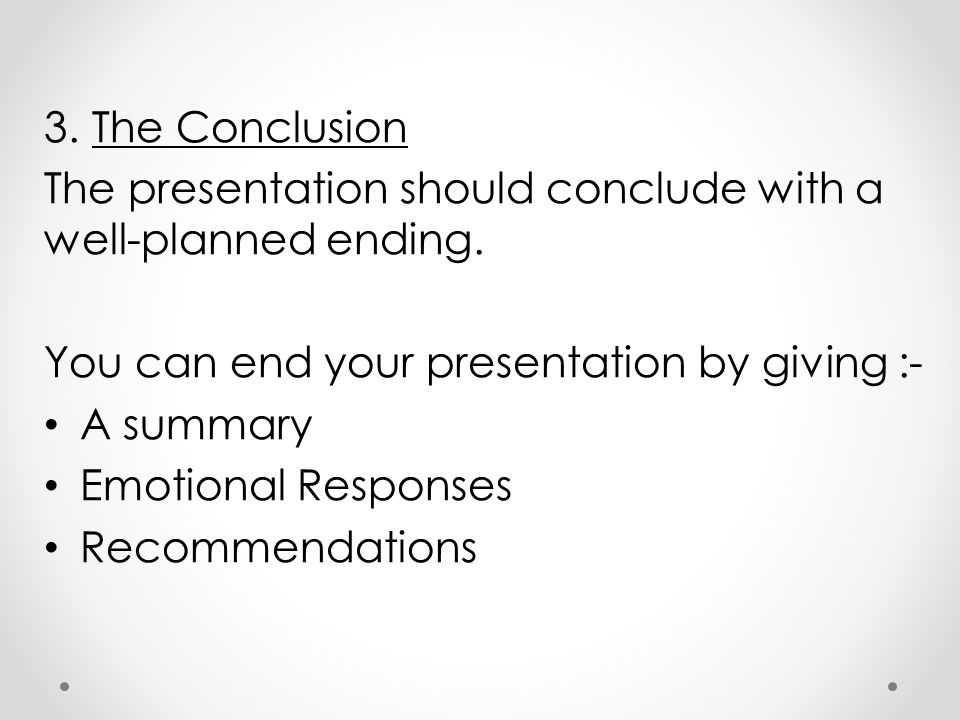 3. The Conclusion
The presentation should conclude with a well-planned ending.

You can end your presentation by giving :-
• A summary
• Emotional Responses
• Recommendations